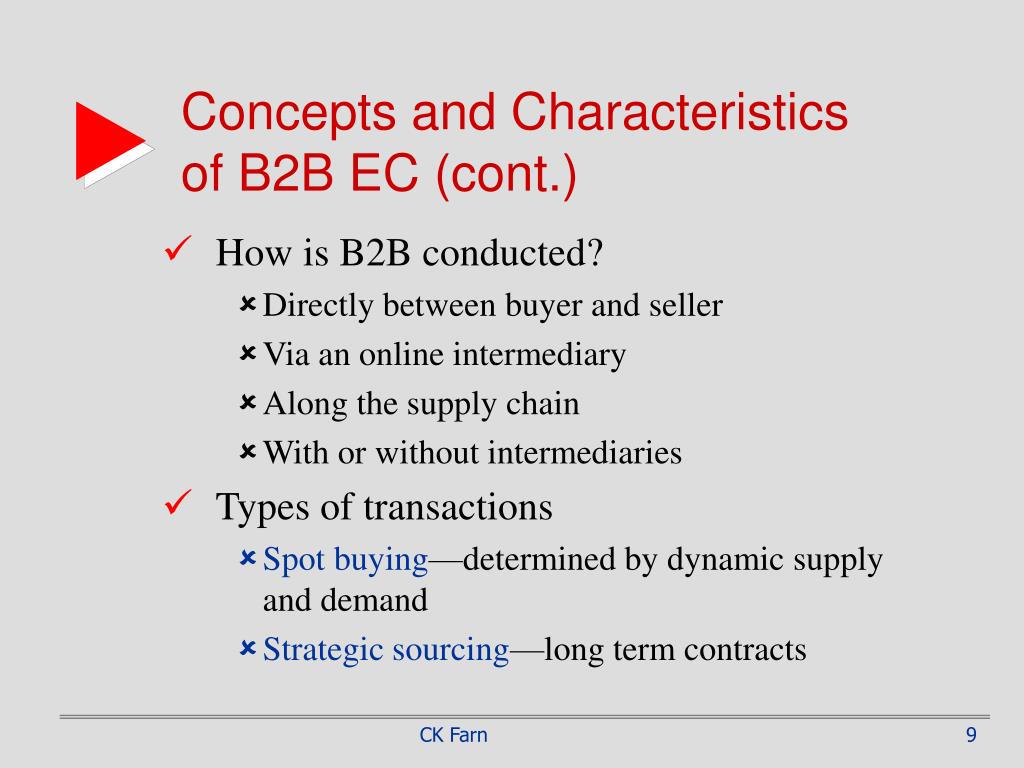 Concepts and Characteristics of B2B EC (cont.)

✓ How is B2B conducted?

× Directly between buyer and seller

× Via an online intermediary

× Along the supply chain

× With or without intermediaries

✓ Types of transactions

× Spot buying—determined by dynamic supply and demand

× Strategic sourcing—long term contracts

CK Farn

9